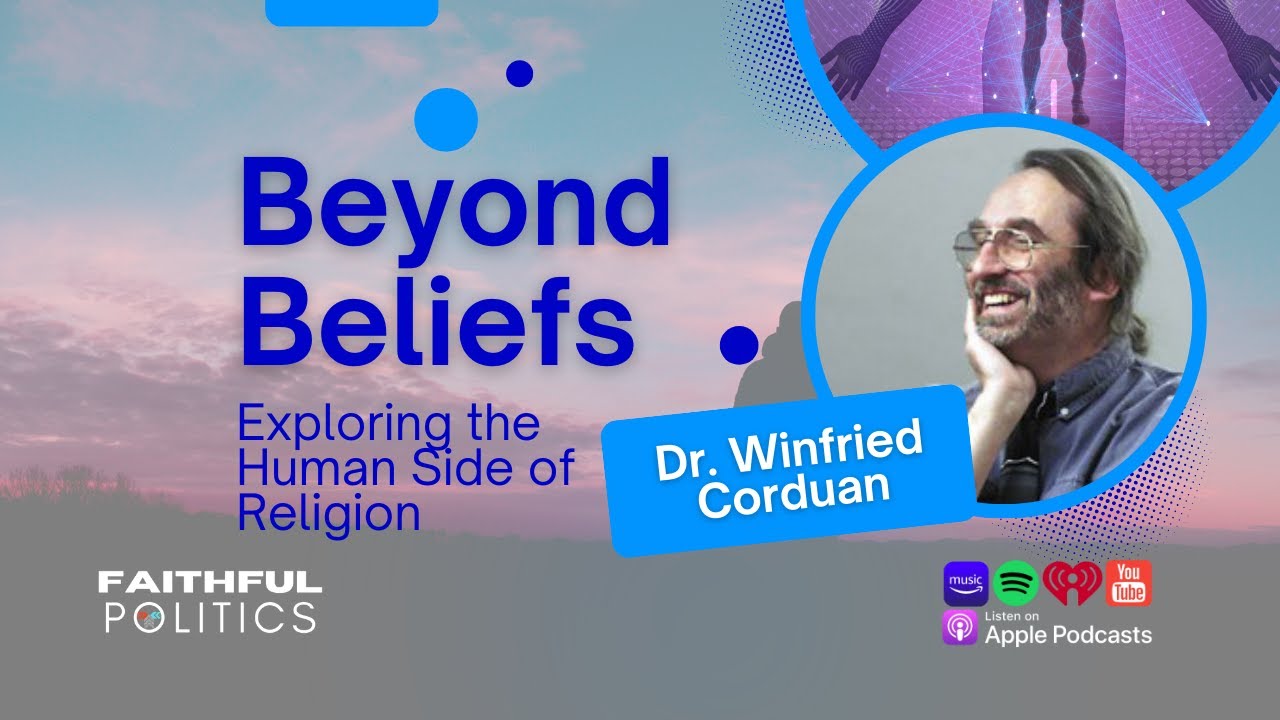 Beyond Beliefs

Exploring the Human Side of Religion

Dr. Winfried Corduan

FAITHFUL POLITICS

music

You Tube

Listen on Apple Podcasts